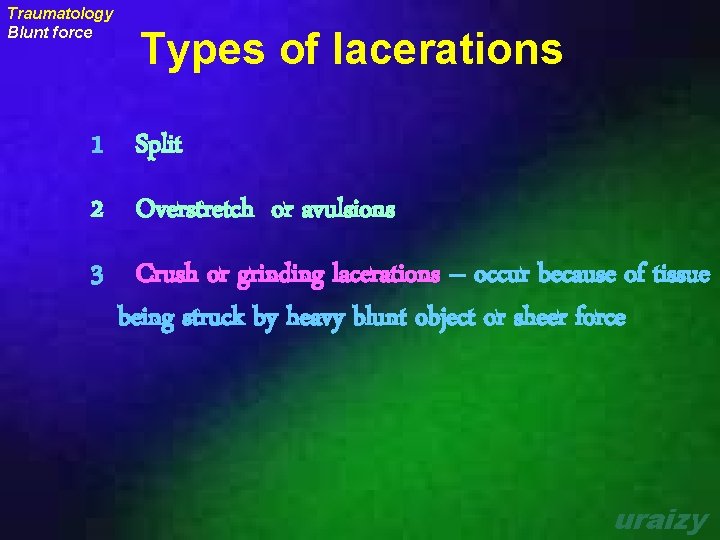 Traumatology
Blunt force

Types of lacerations

1 Split

2 Overstretch or avulsions

3 Crush or grinding lacerations – occur because of tissue being struck by heavy blunt object or sheer force

uraizy